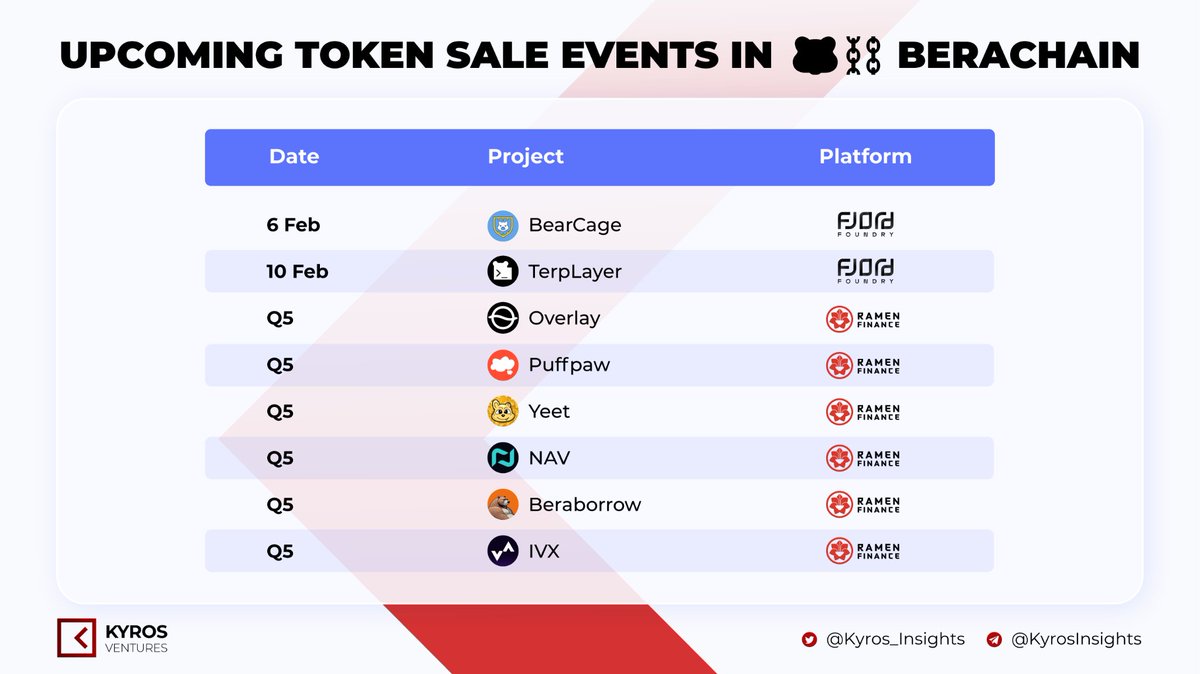 UPCOMING TOKEN SALE EVENTS IN BERACHAIN

| Date | Project | Platform |
|---|---|---|
| 6 Feb | BearCage | FJORD FOUNDRY |
| 10 Feb | TerpLayer | FJORD FOUNDRY |
| Q5 | Overlay | RAMEN FINANCE |
| Q5 | Puffpaw | RAMEN FINANCE |
| Q5 | Yeet | RAMEN FINANCE |
| Q5 | NAV | RAMEN FINANCE |
| Q5 | Beraborrow | RAMEN FINANCE |
| Q5 | IVX | RAMEN FINANCE |

KYROS VENTURES

@Kyros_Insights @KyrosInsights